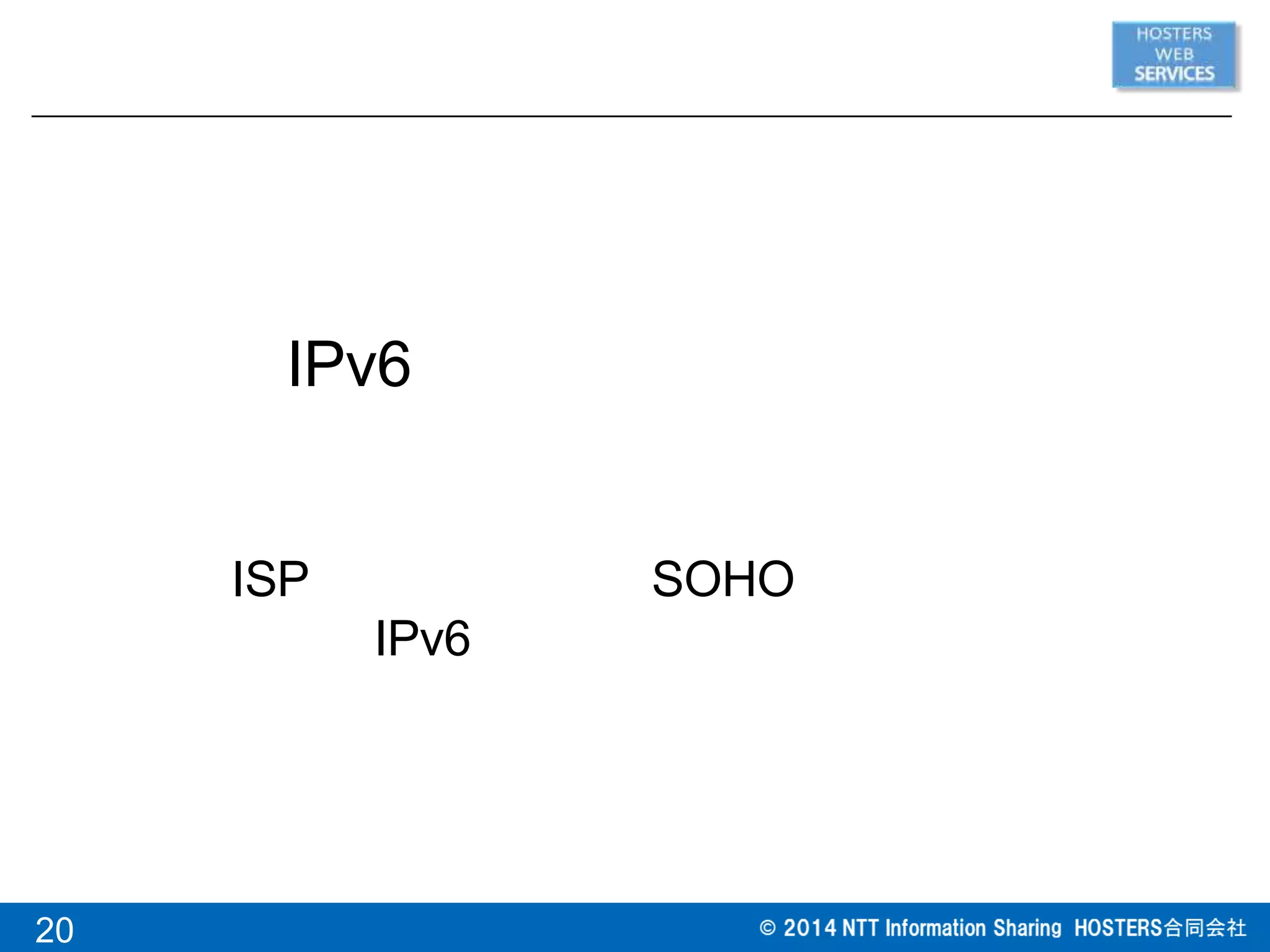 HOSTERS WEB SERVICES

IPv6

ISP SOHO

IPv6

20

© 2014 NTT Information Sharing HOSTERS合同会社